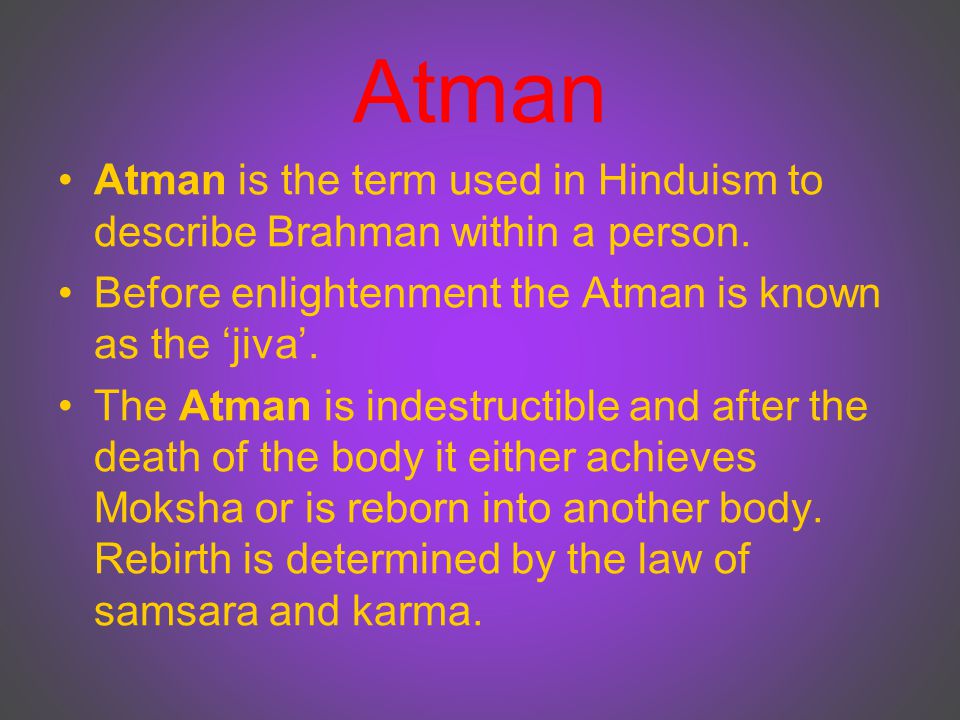 Atman

• Atman is the term used in Hinduism to describe Brahman within a person.

• Before enlightenment the Atman is known as the ‘jiva’.

• The Atman is indestructible and after the death of the body it either achieves Moksha or is reborn into another body. Rebirth is determined by the law of samsara and karma.